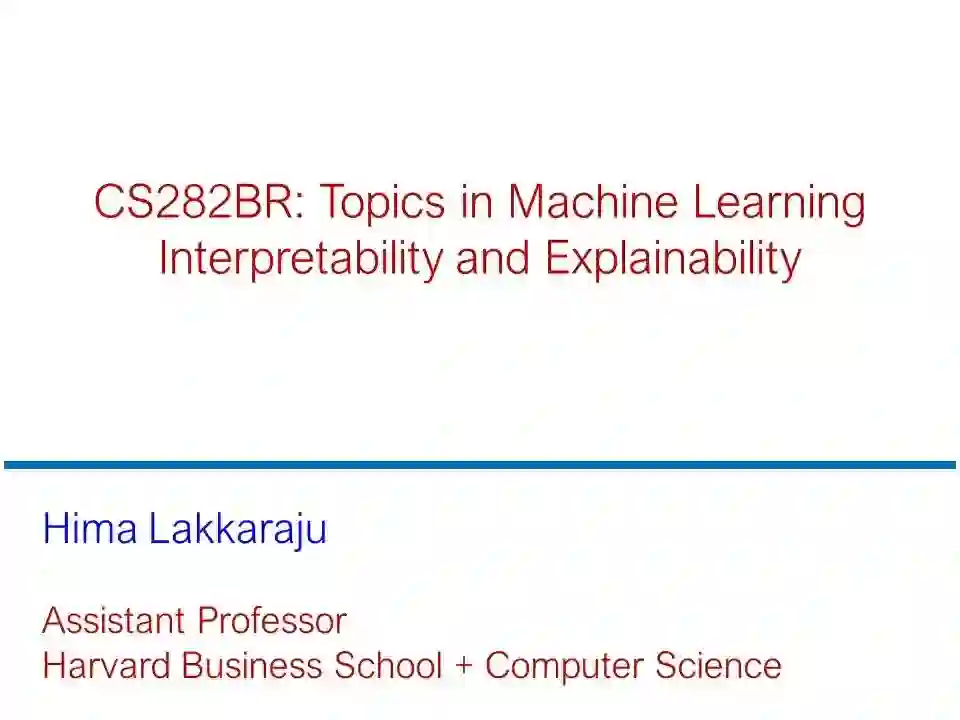 CS282BR: Topics in Machine Learning
Interpretability and Explainability

Hima Lakkaraju

Assistant Professor
Harvard Business School + Computer Science